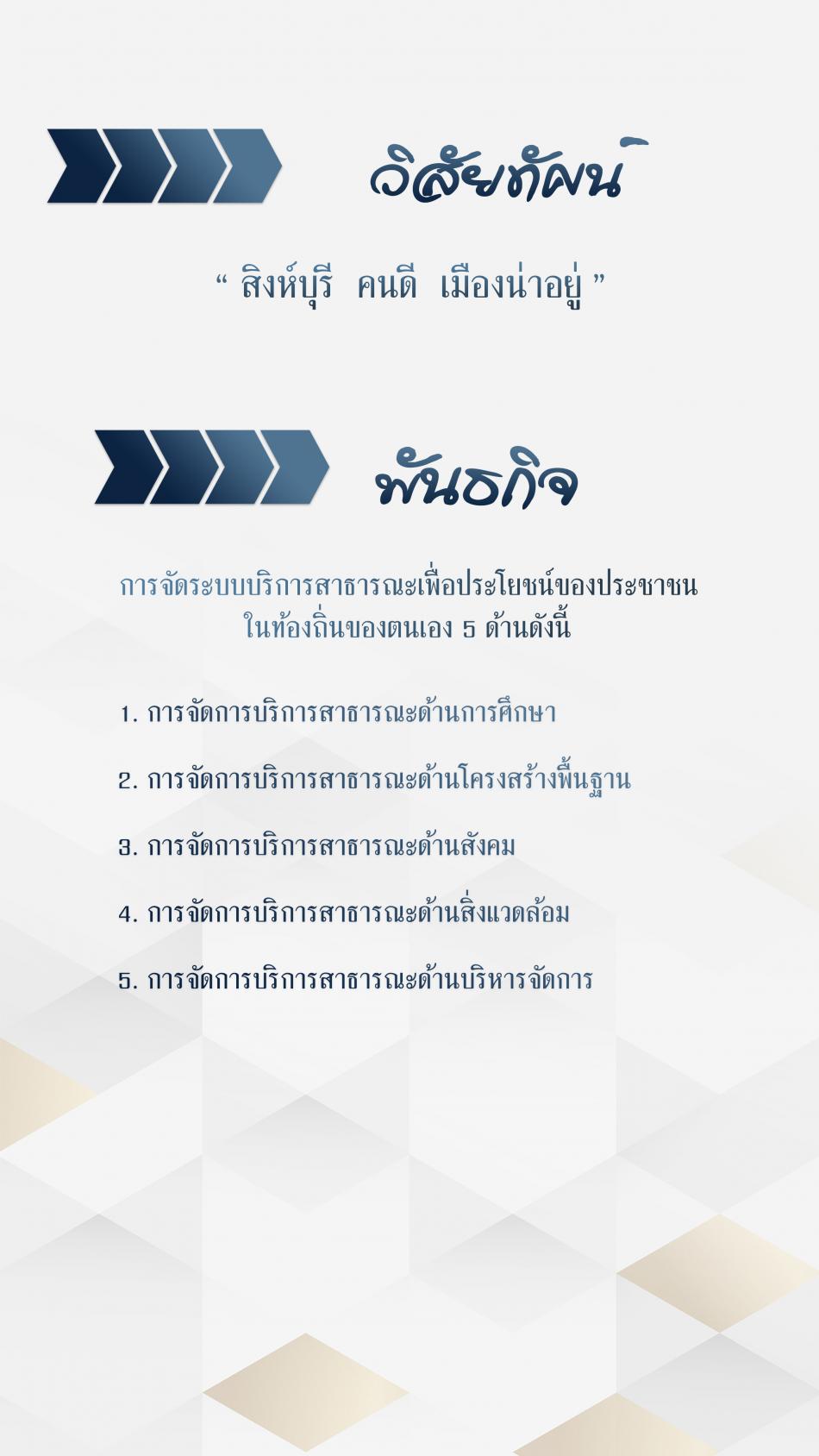 วิสัยทัศน์

“ สิงห์บุรี คนดี เมืองน่าอยู่ ”

พันธกิจ

การจัดระบบบริการสาธารณะเพื่อประโยชน์ของประชาชนในท้องถิ่นของตนเอง 5 ด้านดังนี้

1. การจัดการบริการสาธารณะด้านการศึกษา

2. การจัดการบริการสาธารณะด้านโครงสร้างพื้นฐาน

3. การจัดการบริการสาธารณะด้านสังคม

4. การจัดการบริการสาธารณะด้านสิ่งแวดล้อม

5. การจัดการบริการสาธารณะด้านบริหารจัดการ